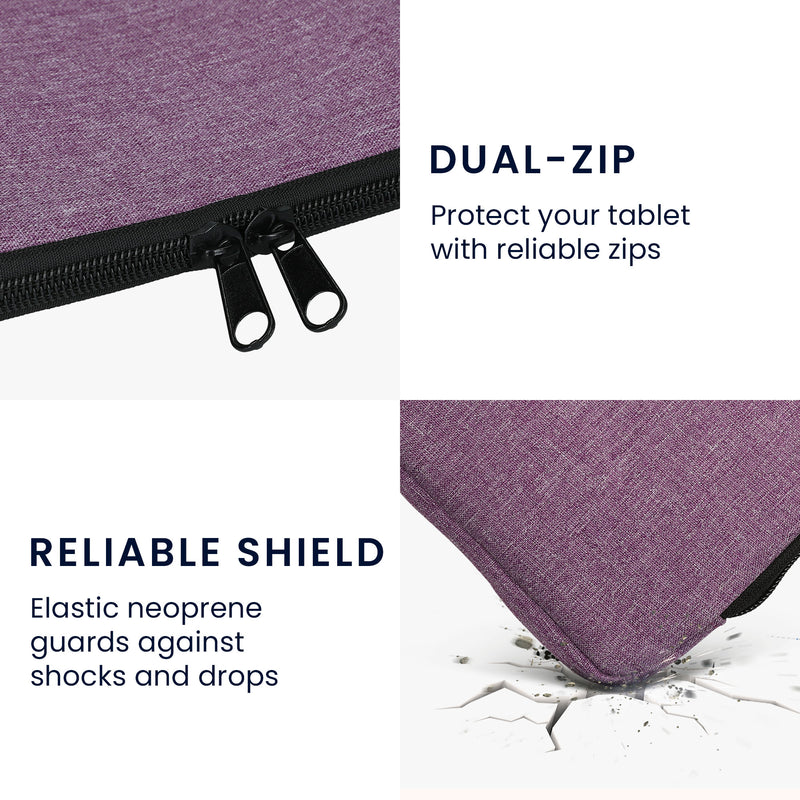 DUAL-ZIP

Protect your tablet with reliable zips

RELIABLE SHIELD

Elastic neoprene guards against shocks and drops